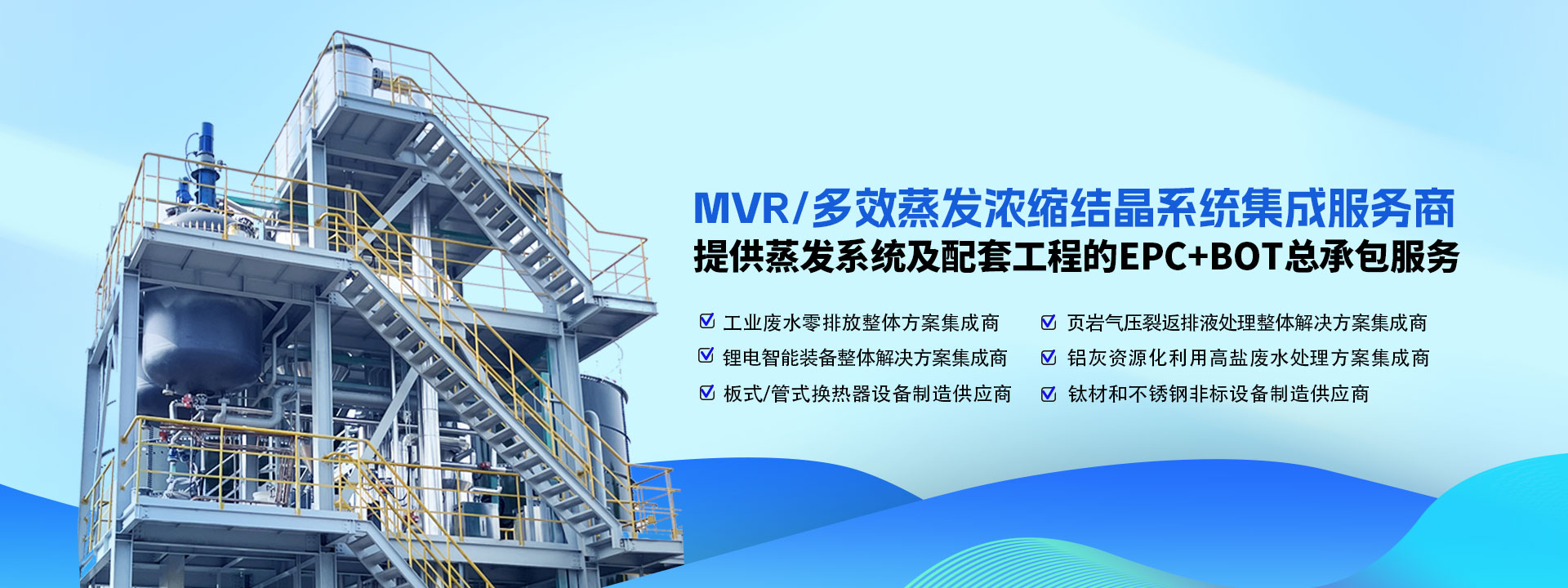 MVR/多效蒸发浓缩结晶系统集成服务商
提供蒸发系统及配套工程的EPC+BOT总承包服务

工业废水零排放整体方案集成商
锂电智能装备整体解决方案集成商
板式/管式换热器设备制造供应商

页岩气压裂返排液处理整体解决方案集成商
铝灰资源化利用高盐废水处理方案集成商
钛材和不锈钢非标设备制造供应商